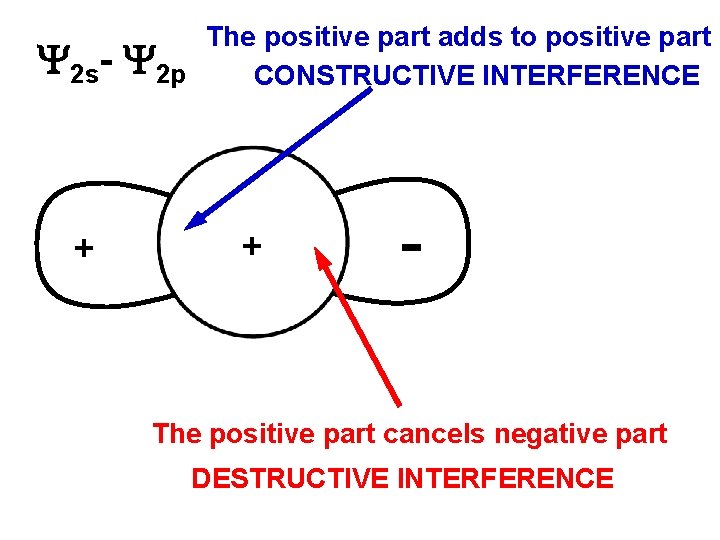 $\Psi_{2s} - \Psi_{2p}$

The positive part adds to positive part
CONSTRUCTIVE INTERFERENCE

+

+

-

The positive part cancels negative part
DESTRUCTIVE INTERFERENCE